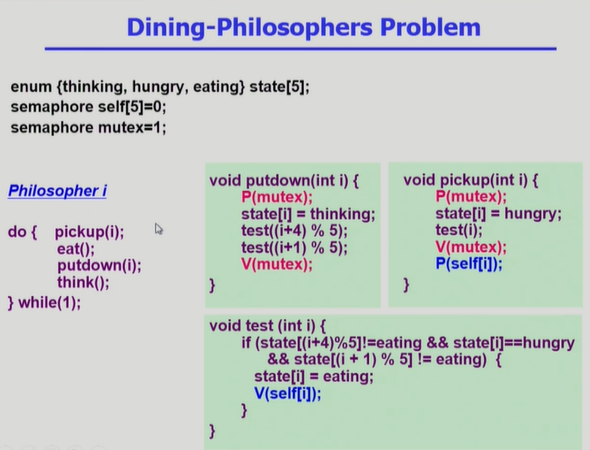 Dining-Philosophers Problem

enum {thinking, hungry, eating} state[5];
semaphore self[5]=0;
semaphore mutex=1;

Philosopher i

do { pickup(i);
eat();
putdown(i);
think();
} while(1);

void putdown(int i) {
P(mutex);
state[i] = thinking;
test((i+4) % 5);
test((i+1) % 5);
V(mutex);
}

void pickup(int i) {
P(mutex);
state[i] = hungry;
test(i);
V(mutex);
P(self[i]);
}

void test (int i) {
if (state[(i+4)%5]!=eating && state[i]==hungry
&& state[(i + 1) % 5] != eating) {
state[i] = eating;
V(self[i]);
}
}